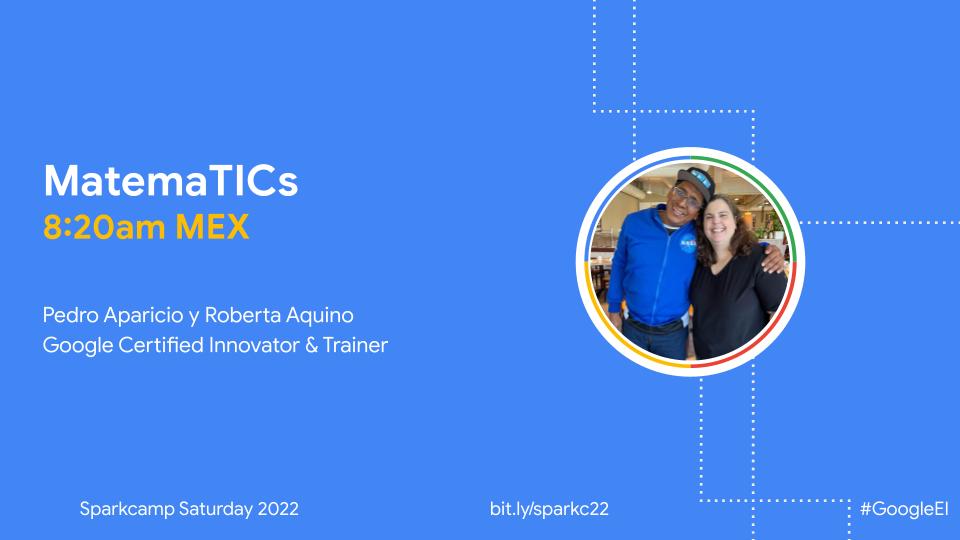 MatemaTICs
8:20am MEX

Pedro Aparicio y Roberta Aquino
Google Certified Innovator & Trainer

Sparkcamp Saturday 2022

bit.ly/sparkc22

#GoogleEI